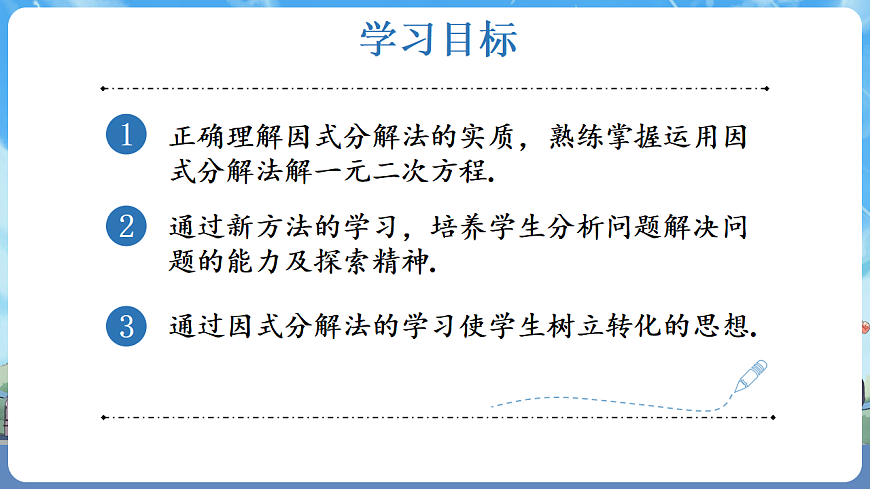 学习目标

1 正确理解因式分解法的实质，熟练掌握运用因式分解法解一元二次方程.

2 通过新方法的学习，培养学生分析问题解决问题的能力及探索精神.

3 通过因式分解法的学习使学生树立转化的思想.